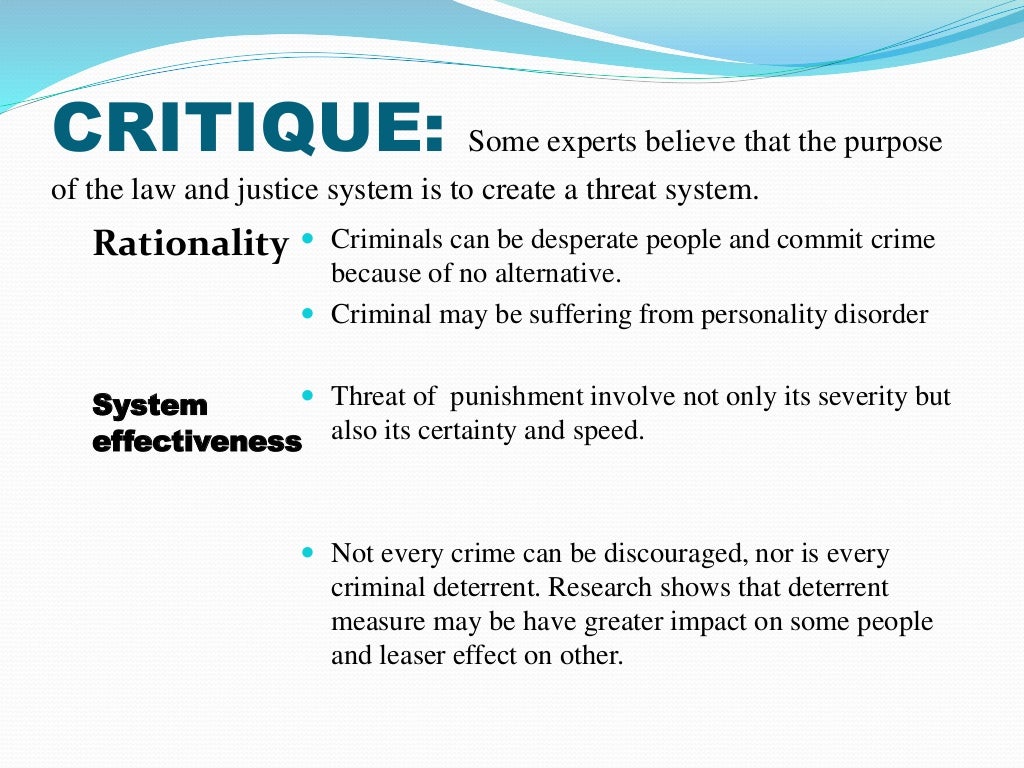 CRITIQUE: Some experts believe that the purpose of the law and justice system is to create a threat system.

Rationality

- Criminals can be desperate people and commit crime because of no alternative.
- Criminal may be suffering from personality disorder

System effectiveness

- Threat of punishment involve not only its severity but also its certainty and speed.
- Not every crime can be discouraged, nor is every criminal deterrent. Research shows that deterrent measure may be have greater impact on some people and leaser effect on other.